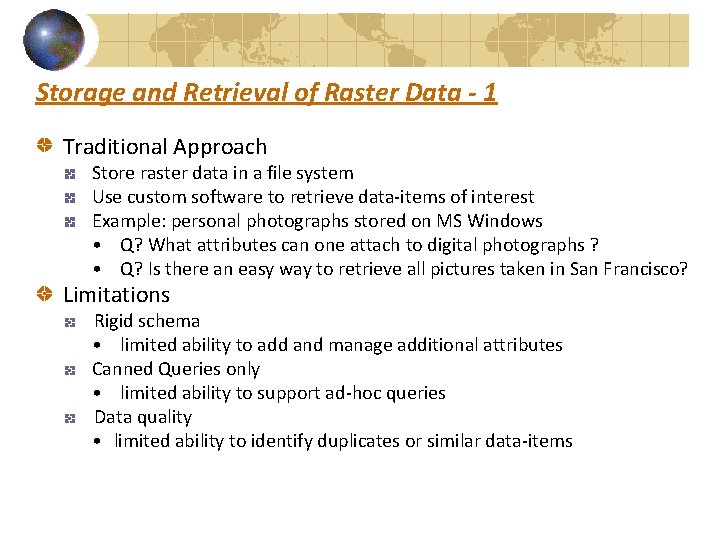 Storage and Retrieval of Raster Data - 1

Traditional Approach
Store raster data in a file system
Use custom software to retrieve data-items of interest
Example: personal photographs stored on MS Windows
• Q? What attributes can one attach to digital photographs ?
• Q? Is there an easy way to retrieve all pictures taken in San Francisco?

Limitations
Rigid schema
• limited ability to add and manage additional attributes
Canned Queries only
• limited ability to support ad-hoc queries
Data quality
• limited ability to identify duplicates or similar data-items